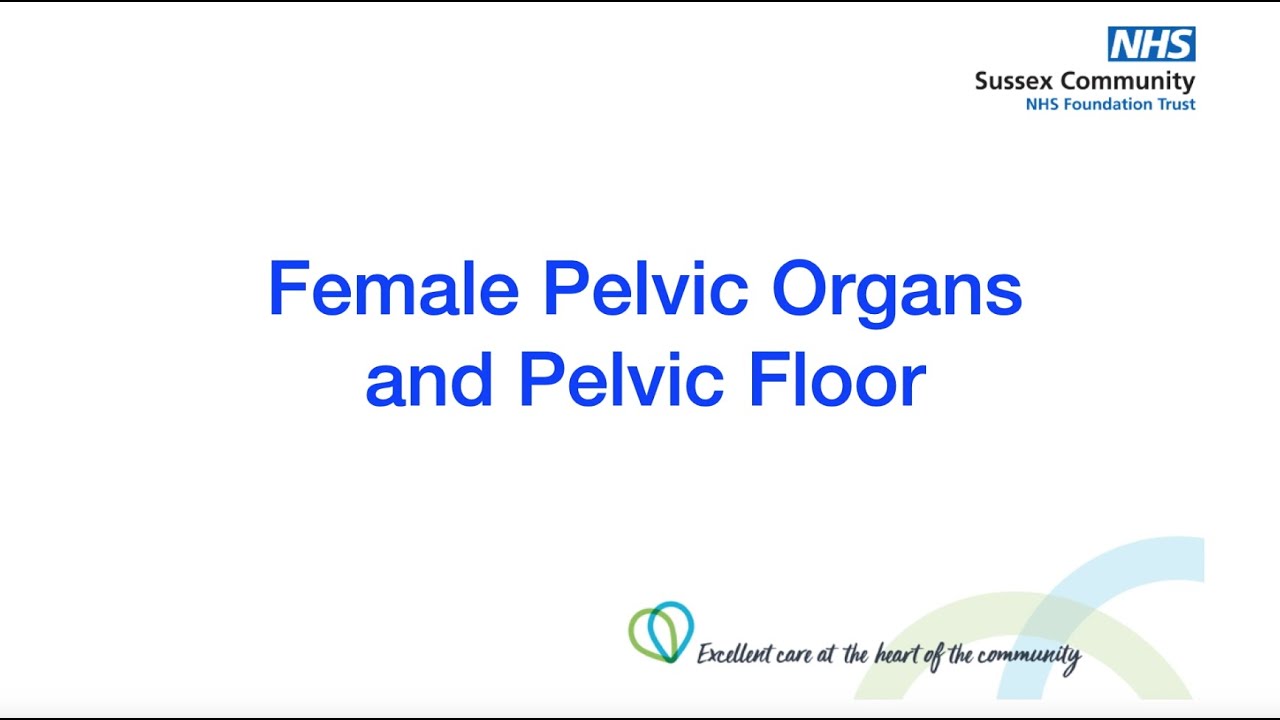 NHS
Sussex Community
NHS Foundation Trust

Female Pelvic Organs and Pelvic Floor

Excellent care at the heart of the community